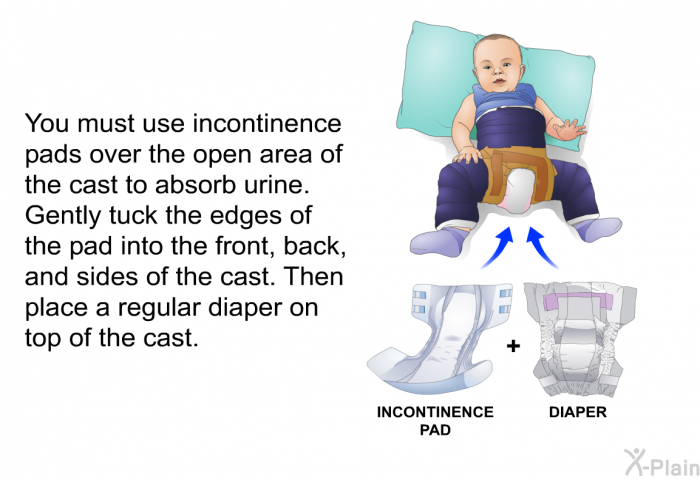 You must use incontinence pads over the open area of the cast to absorb urine. Gently tuck the edges of the pad into the front, back, and sides of the cast. Then place a regular diaper on top of the cast.

+

INCONTINENCE PAD

DIAPER

X-Plain